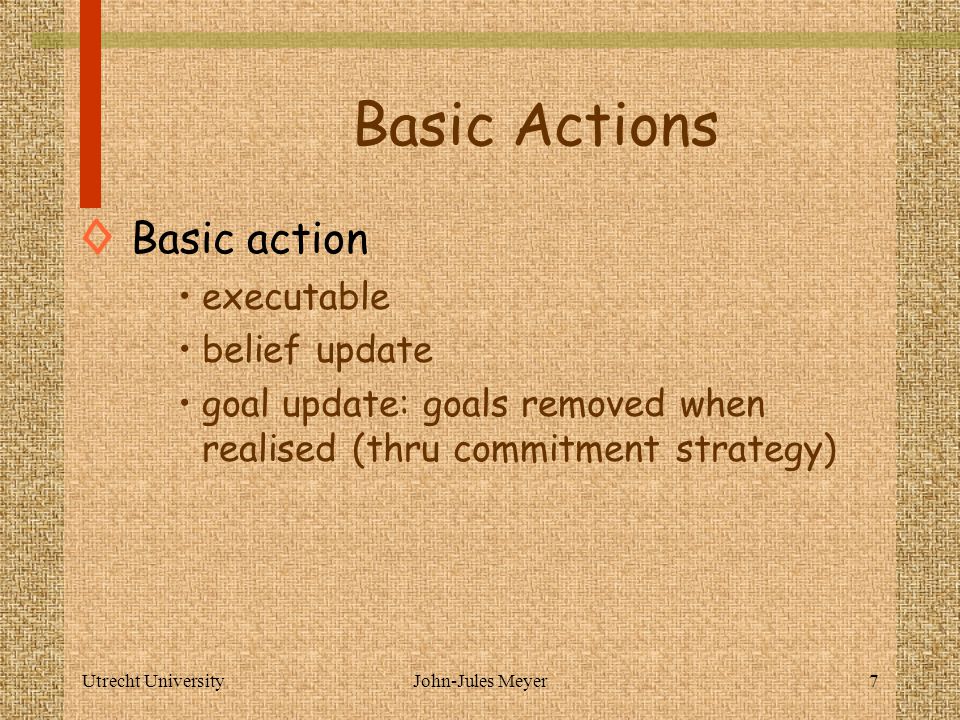 Basic Actions

◊ Basic action
• executable
• belief update
• goal update: goals removed when realised (thru commitment strategy)

Utrecht University John-Jules Meyer 7